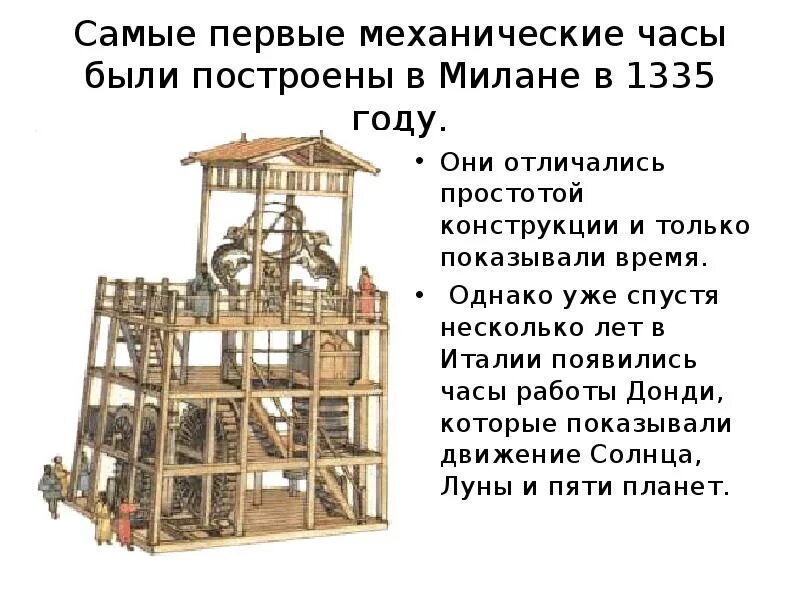 Самые первые механические часы были построены в Милане в 1335 году.

• Они отличались простотой конструкции и только показывали время.

• Однако уже спустя несколько лет в Италии появились часы работы Донди, которые показывали движение Солнца, Луны и пяти планет.